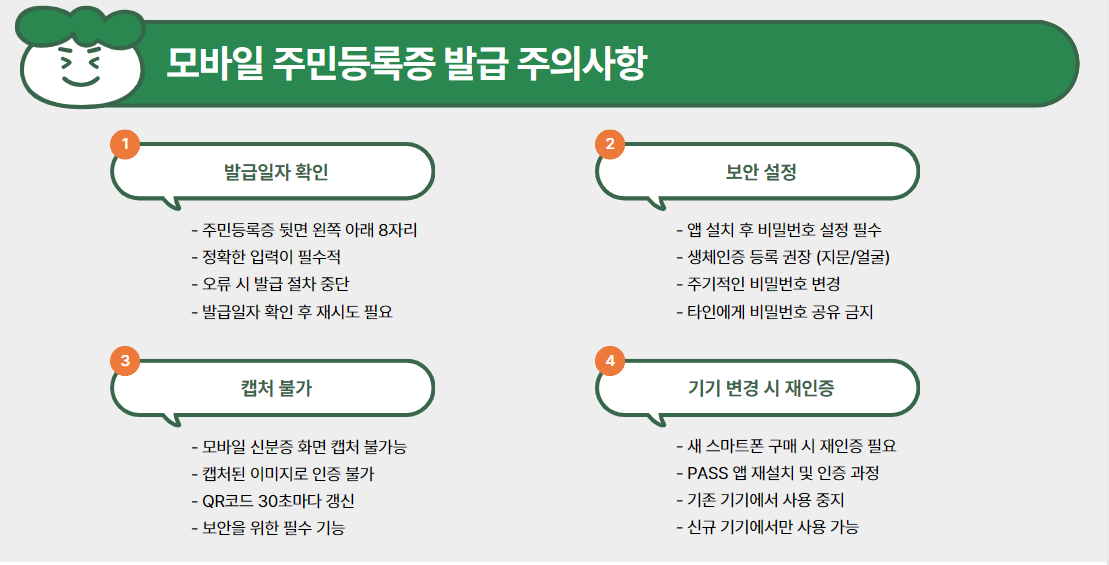 모바일 주민등록증 발급 주의사항

1

발급일자 확인

- 주민등록증 뒷면 왼쪽 아래 8자리
- 정확한 입력이 필수적
- 오류 시 발급 절차 중단
- 발급일자 확인 후 재시도 필요

2

보안 설정

- 앱 설치 후 비밀번호 설정 필수
- 생체인증 등록 권장 (지문/얼굴)
- 주기적인 비밀번호 변경
- 타인에게 비밀번호 공유 금지

3

캡처 불가

- 모바일 신분증 화면 캡처 불가능
- 캡처된 이미지로 인증 불가
- QR코드 30초마다 갱신
- 보안을 위한 필수 기능

4

기기 변경 시 재인증

- 새 스마트폰 구매 시 재인증 필요
- PASS 앱 재설치 및 인증 과정
- 기존 기기에서 사용 중지
- 신규 기기에서만 사용 가능